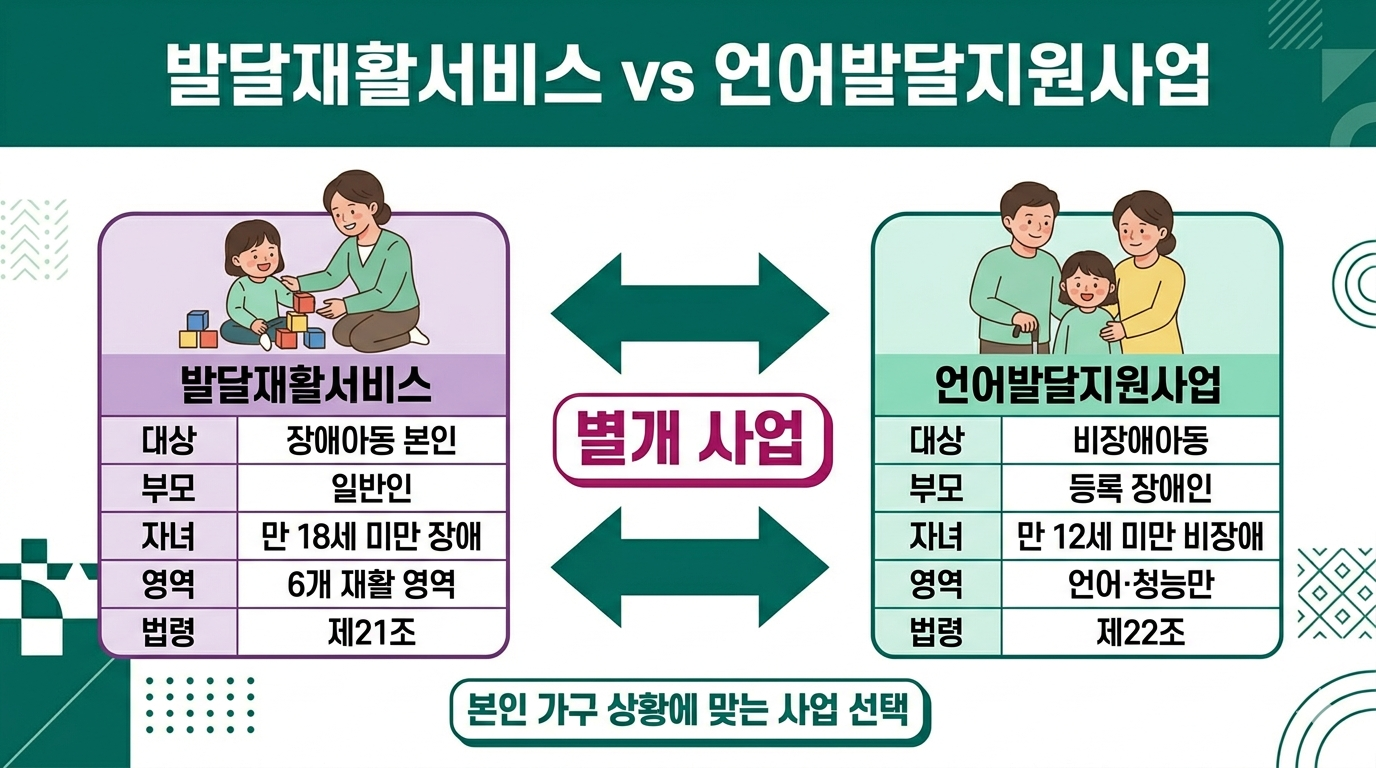 발달재활서비스 vs 언어발달지원사업

발달재활서비스

| 대상 | 장애아동 본인 |
|---|---|
| 부모 | 일반인 |
| 자녀 | 만 18세 미만 장애 |
| 영역 | 6개 재활 영역 |
| 법령 | 제21조 |

별개 사업

언어발달지원사업

| 대상 | 비장애아동 |
|---|---|
| 부모 | 등록 장애인 |
| 자녀 | 만 12세 미만 비장애 |
| 영역 | 언어·청능만 |
| 법령 | 제22조 |

본인 가구 상황에 맞는 사업 선택